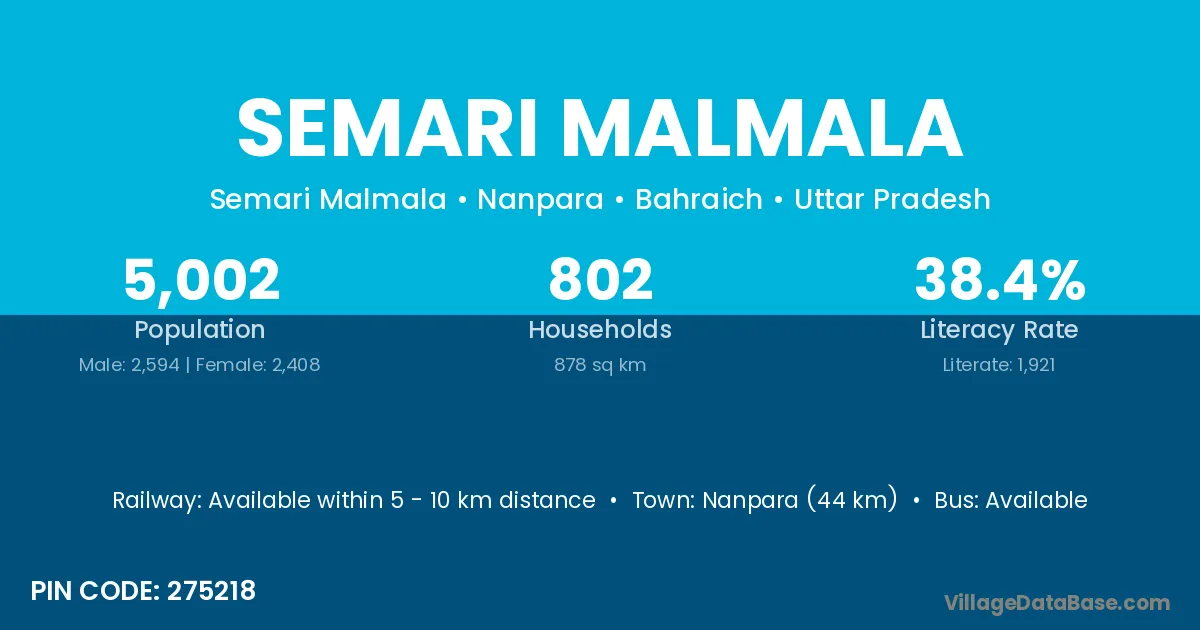 SEMARI MALMALA

Semari Malmala • Nanpara • Bahraich • Uttar Pradesh

5,002
Population
Male: 2,594 | Female: 2,408

802
Households
878 sq km

38.4%
Literacy Rate
Literate: 1,921

Railway: Available within 5 - 10 km distance • Town: Nanpara (44 km) • Bus: Available

PIN CODE: 275218

VillageDataBase.com